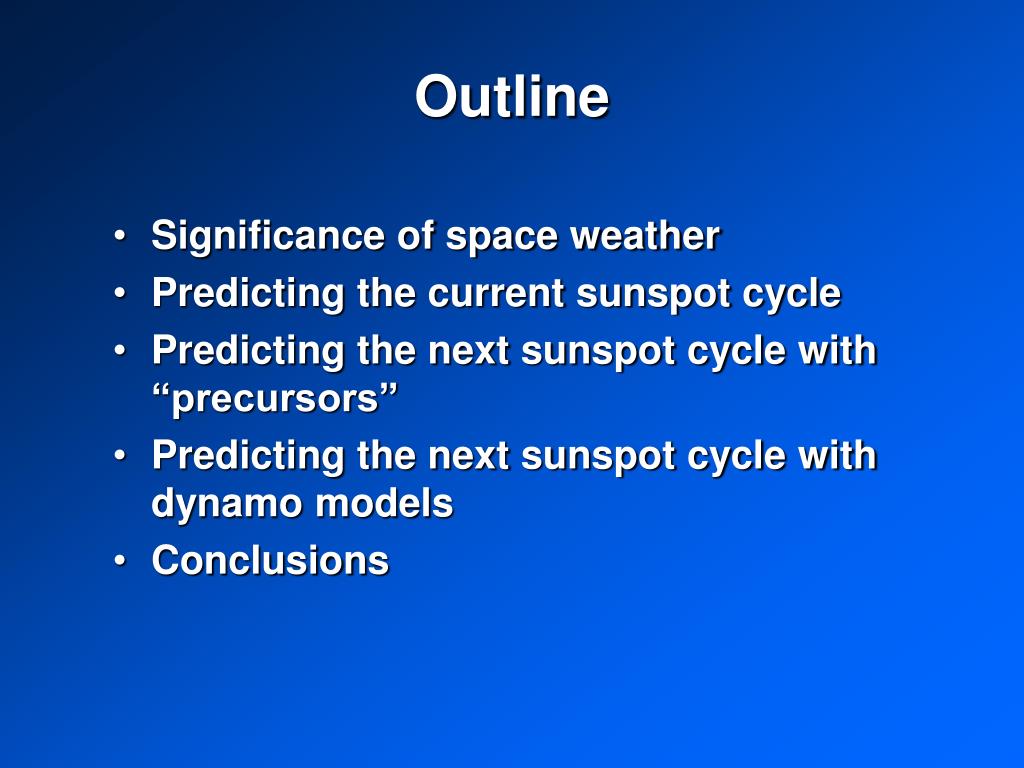 Outline

• Significance of space weather
• Predicting the current sunspot cycle
• Predicting the next sunspot cycle with “precursors”
• Predicting the next sunspot cycle with dynamo models
• Conclusions